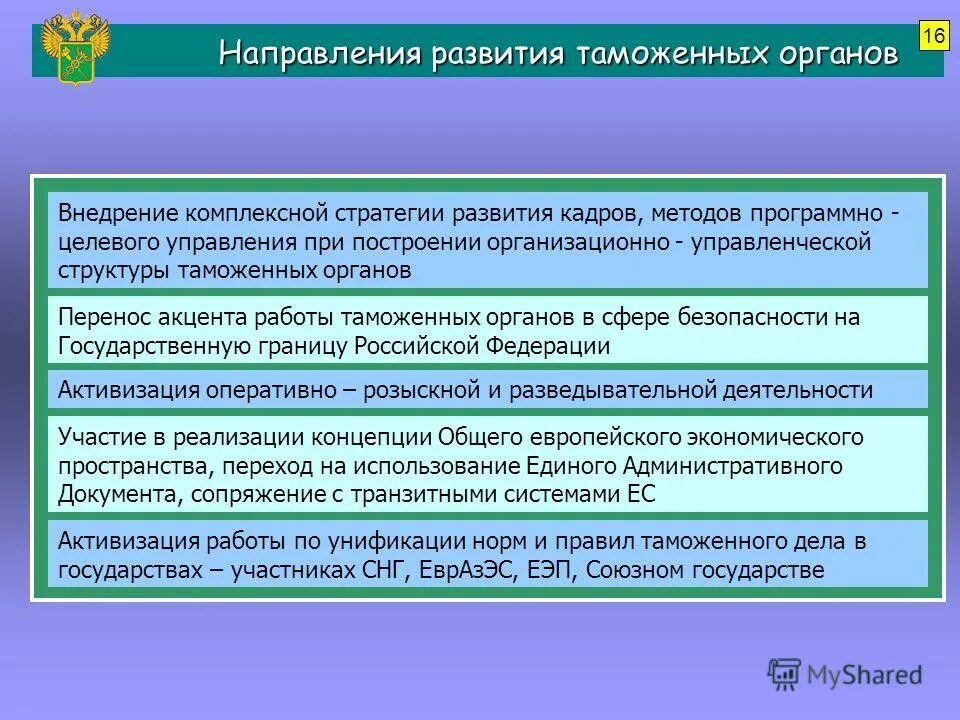 Направления развития таможенных органов

16

Внедрение комплексной стратегии развития кадров, методов программно - целевого управления при построении организационно - управленческой структуры таможенных органов

Перенос акцента работы таможенных органов в сфере безопасности на Государственную границу Российской Федерации

Активизация оперативно – розыскной и разведывательной деятельности

Участие в реализации концепции Общего европейского экономического пространства, переход на использование Единого Административного Документа, сопряжение с транзитными системами ЕС

Активизация работы по унификации норм и правил таможенного дела в государствах – участниках СНГ, ЕврАзЭС, ЕЭП, Союзном государстве

MyShared